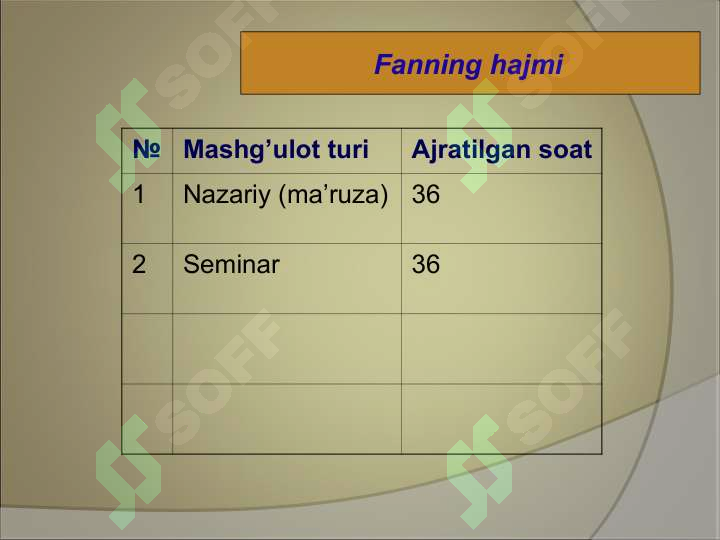 Fanning hajmi

| № | Mashg’ulot turi | Ajratilgan soat |
|---|---|---|
| 1 | Nazariy (ma’ruza) | 36 |
| 2 | Seminar | 36 |
| | | |
| | | |

SOFF
SOFF
SOFF
SOFF